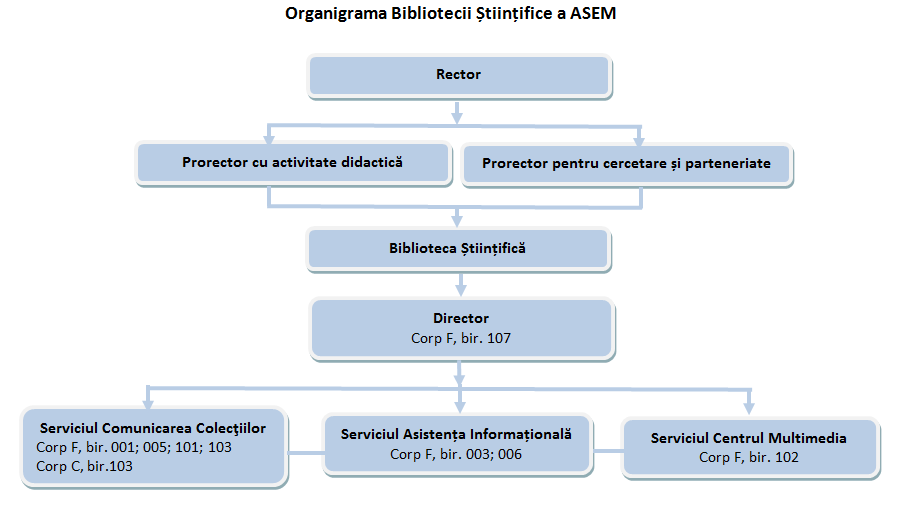 Organigrama Bibliotecii Științifice a ASEM

Rector

Prorector cu activitate didactică

Prorector pentru cercetare și parteneriate

Biblioteca Științifică

Director
Corp F, bir. 107

Serviciul Comunicarea Colecţiilor
Corp F, bir. 001; 005; 101; 103
Corp C, bir.103

Serviciul Asistența Informațională
Corp F, bir. 003; 006

Serviciul Centrul Multimedia
Corp F, bir. 102